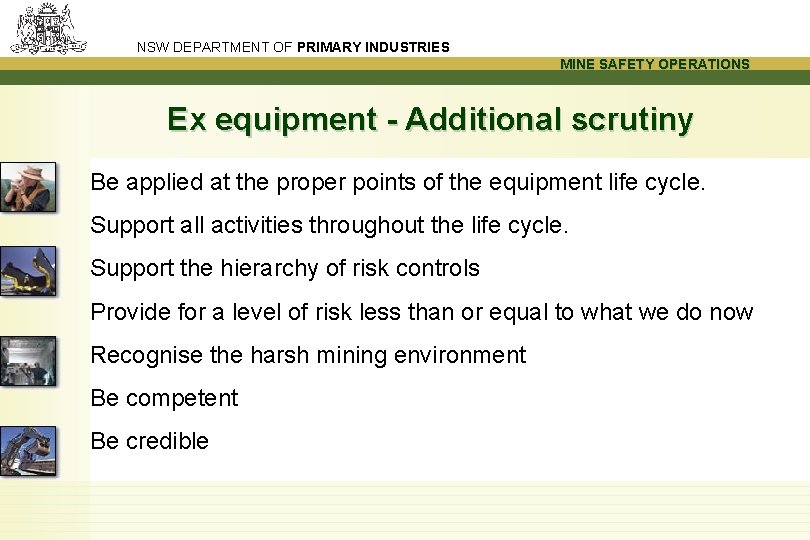 NSW DEPARTMENT OF PRIMARY INDUSTRIES

MINE SAFETY OPERATIONS

Ex equipment - Additional scrutiny

Be applied at the proper points of the equipment life cycle.

Support all activities throughout the life cycle.

Support the hierarchy of risk controls

Provide for a level of risk less than or equal to what we do now

Recognise the harsh mining environment

Be competent

Be credible